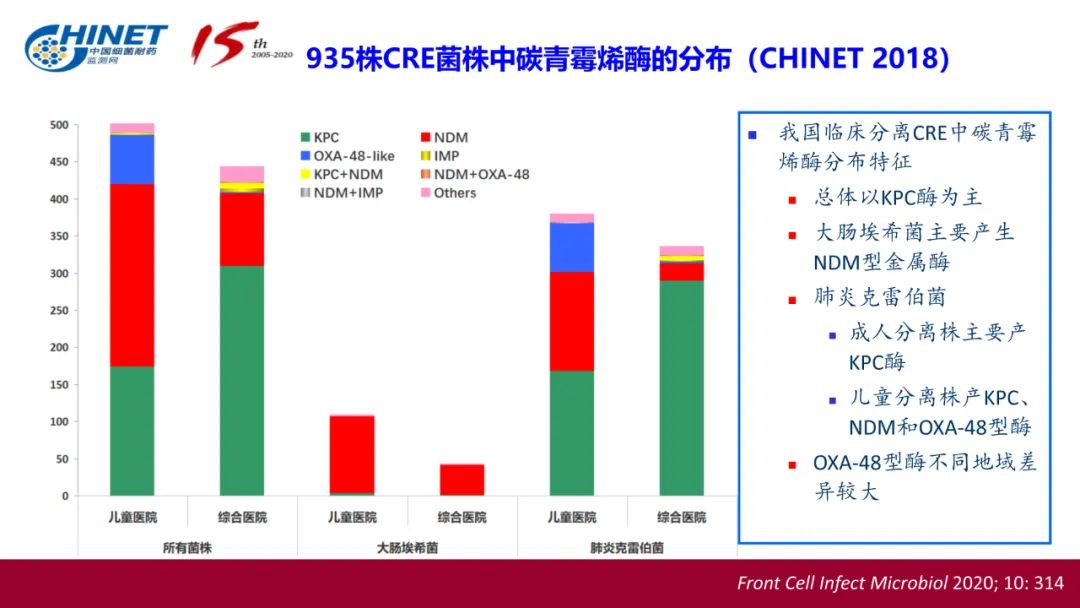 CHINET 中国细菌耐药监测网

15th 2005-2020

935株CRE菌株中碳青霉烯酶的分布（CHINET 2018）

500
450
400
350
300
250
200
150
100
50
0

KPC
NDM
OXA-48-like
IMP
KPC+NDM
NDM+OXA-48
NDM+IMP
Others

儿童医院
综合医院
儿童医院
综合医院
儿童医院
综合医院

所有菌株
大肠埃希菌
肺炎克雷伯菌

我国临床分离CRE中碳青霉烯酶分布特征

总体以KPC酶为主

大肠埃希菌主要产生NDM型金属酶

肺炎克雷伯菌

成人分离株主要产KPC酶

儿童分离株产KPC、NDM和OXA-48型酶

OXA-48型酶不同地域差异较大

Front Cell Infect Microbiol 2020; 10: 314